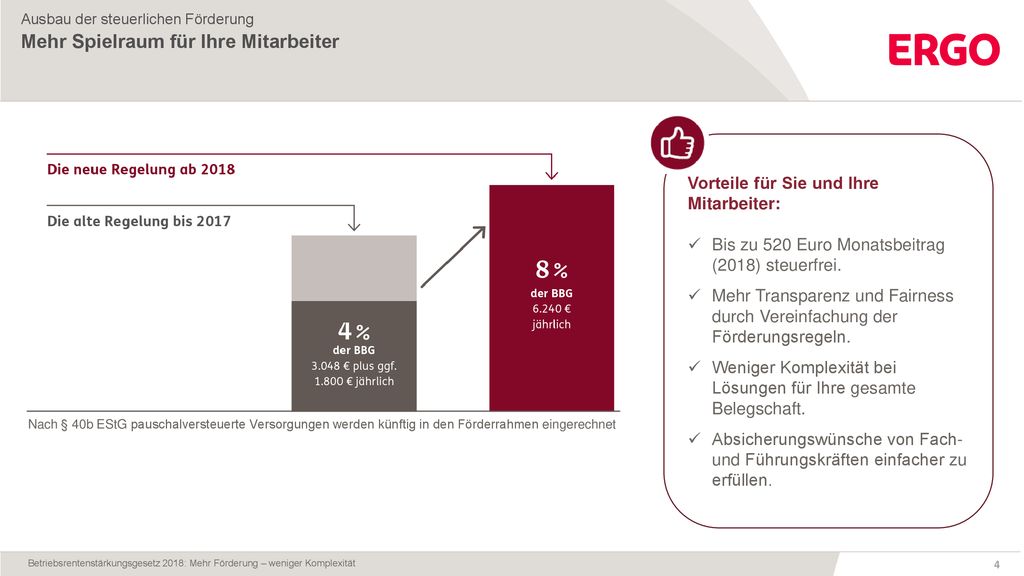 Ausbau der steuerlichen Förderung

Mehr Spielraum für Ihre Mitarbeiter

ERGO

Die neue Regelung ab 2018

Die alte Regelung bis 2017

4 %
der BBG
3.048 € plus ggf.
1.800 € jährlich

8 %
der BBG
6.240 €
jährlich

Nach § 40b EStG pauschalversteuerte Versorgungen werden künftig in den Förderrahmen eingerechnet

Vorteile für Sie und Ihre Mitarbeiter:

✓ Bis zu 520 Euro Monatsbeitrag (2018) steuerfrei.

✓ Mehr Transparenz und Fairness durch Vereinfachung der Förderungsregeln.

✓ Weniger Komplexität bei Lösungen für Ihre gesamte Belegschaft.

✓ Absicherungswünsche von Fach- und Führungskräften einfacher zu erfüllen.

Betriebsrentenstärkungsgesetz 2018: Mehr Förderung – weniger Komplexität

4